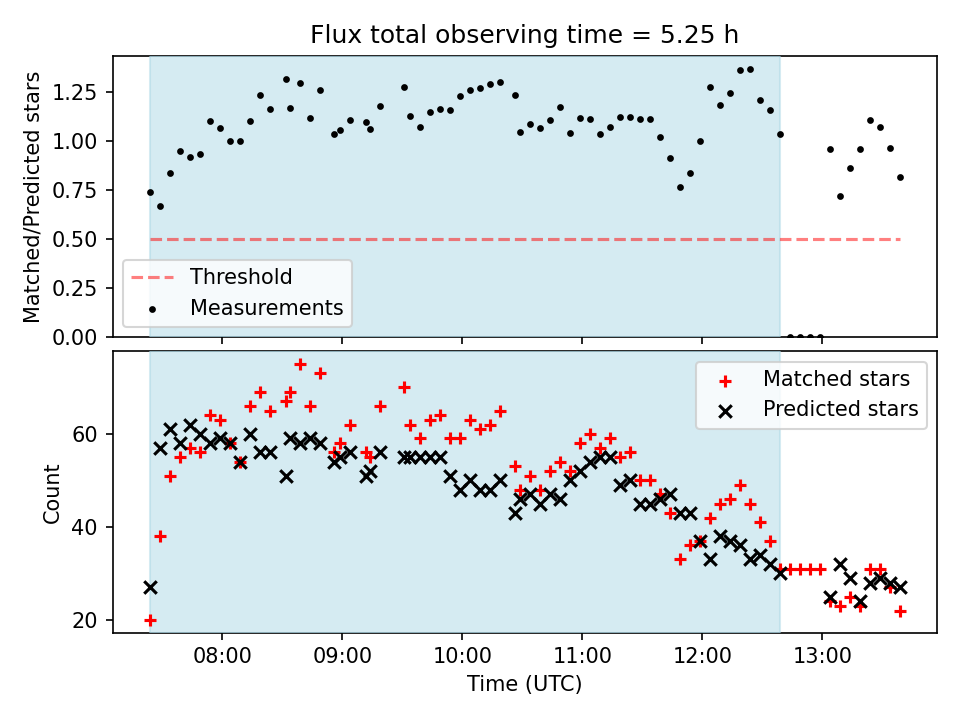 Flux total observing time = 5.25 h

Matched/Predicted stars

1.25
1.00
0.75
0.50
0.25
0.00

Threshold
Measurements

Count

60
40
20

Matched stars
Predicted stars

08:00
09:00
10:00
11:00
12:00
13:00

Time (UTC)